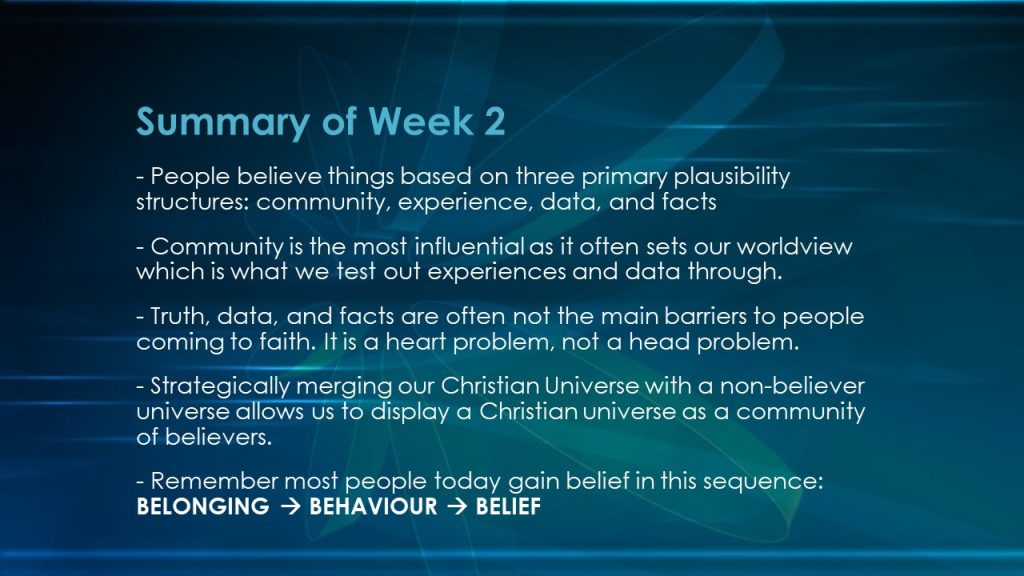 Summary of Week 2

- People believe things based on three primary plausibility structures: community, experience, data, and facts

- Community is the most influential as it often sets our worldview which is what we test out experiences and data through.

- Truth, data, and facts are often not the main barriers to people coming to faith. It is a heart problem, not a head problem.

- Strategically merging our Christian Universe with a non-believer universe allows us to display a Christian universe as a community of believers.

- Remember most people today gain belief in this sequence: **BELONGING → BEHAVIOUR → BELIEF**